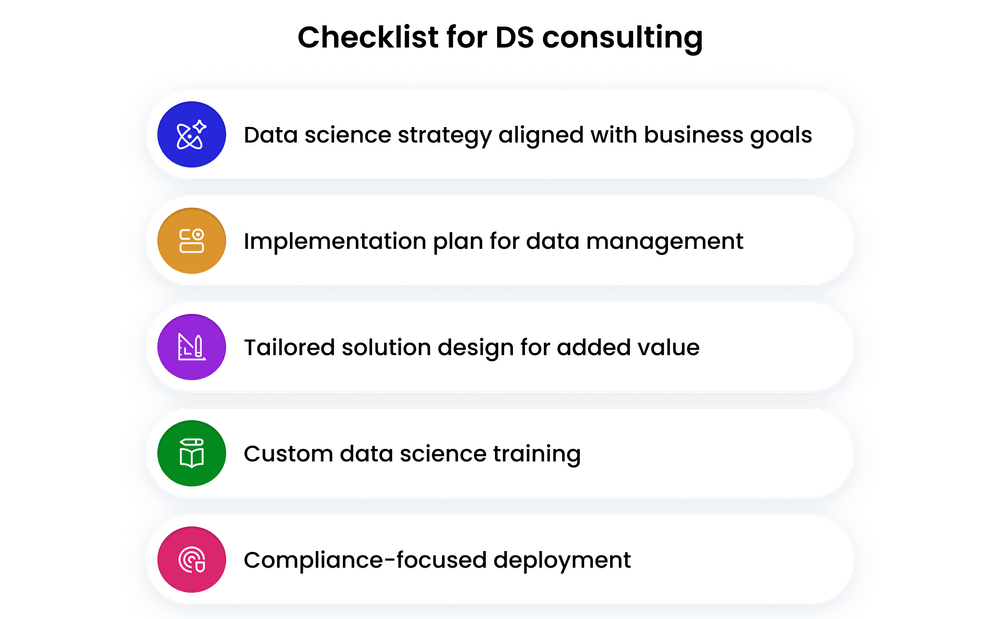 Checklist for DS consulting

Data science strategy aligned with business goals

Implementation plan for data management

Tailored solution design for added value

Custom data science training

Compliance-focused deployment